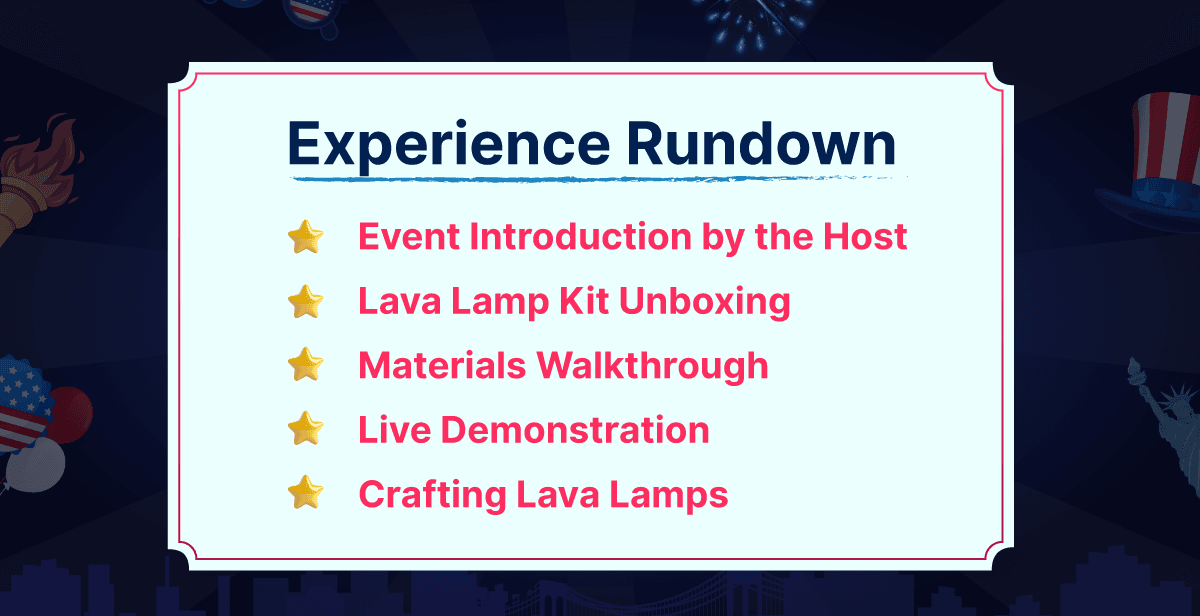 Experience Rundown

Event Introduction by the Host
Lava Lamp Kit Unboxing
Materials Walkthrough
Live Demonstration
Crafting Lava Lamps